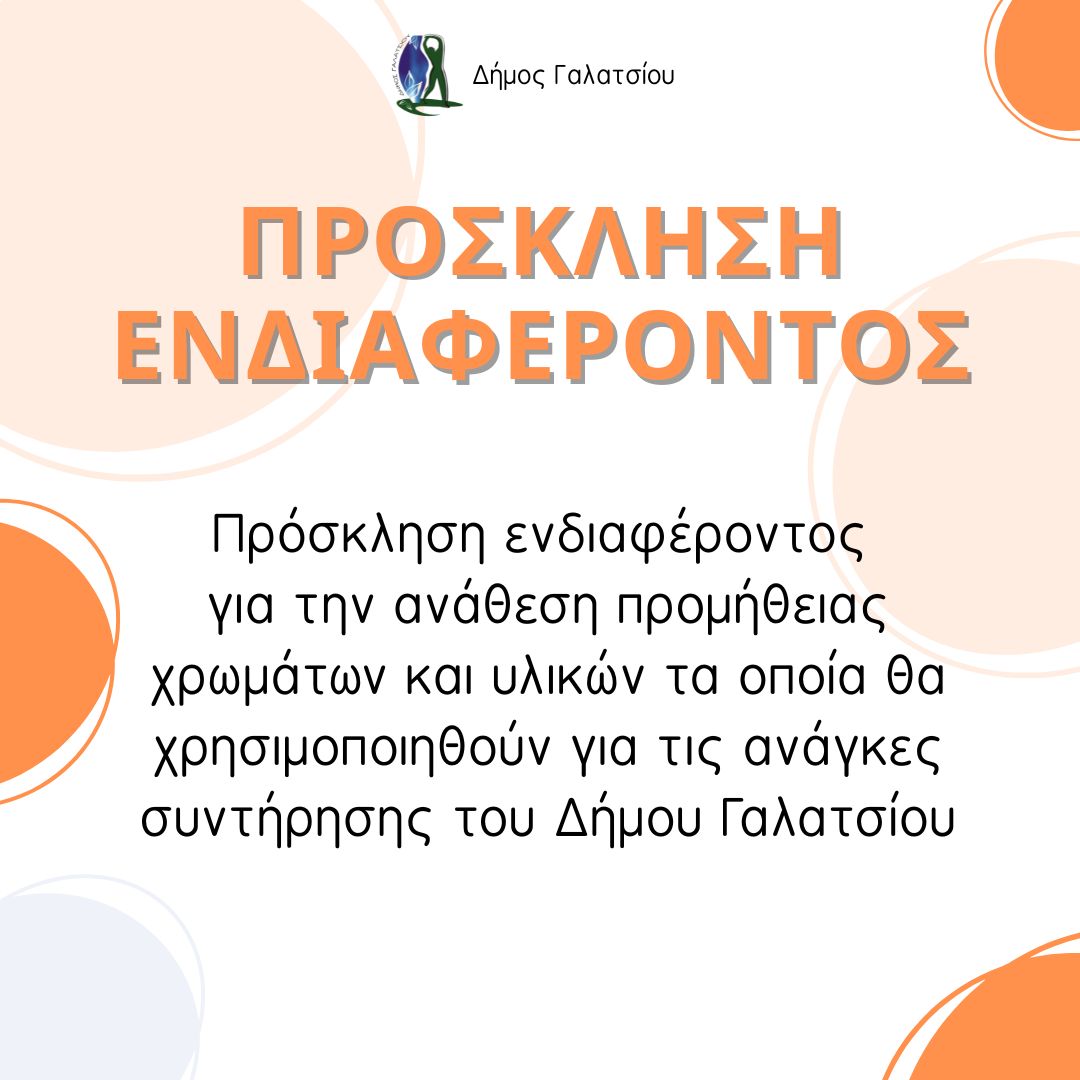 Δήμος Γαλατσίου

ΠΡΟΣΚΛΗΣΗ ΕΝΔΙΑΦΕΡΟΝΤΟΣ

Πρόσκληση ενδιαφέροντος για την ανάθεση προμήθειας χρωμάτων και υλικών τα οποία θα χρησιμοποιηθούν για τις ανάγκες συντήρησης του Δήμου Γαλατσίου